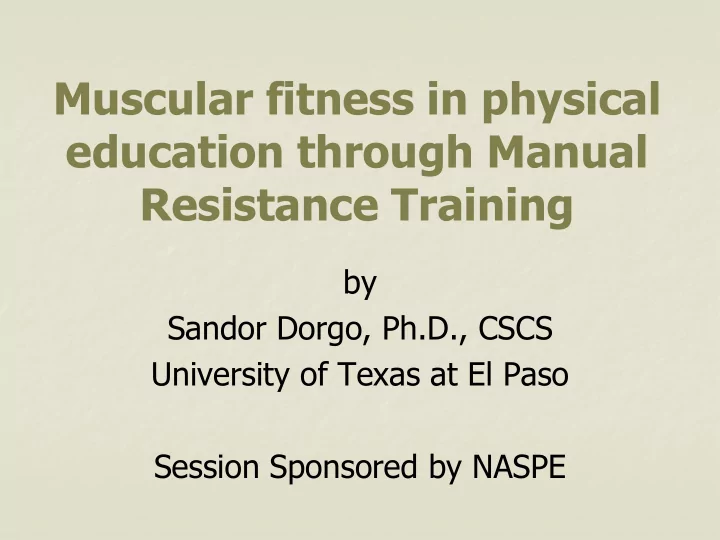 Muscular fitness in physical education through Manual Resistance Training

by
Sandor Dorgo, Ph.D., CSCS
University of Texas at El Paso

Session Sponsored by NASPE